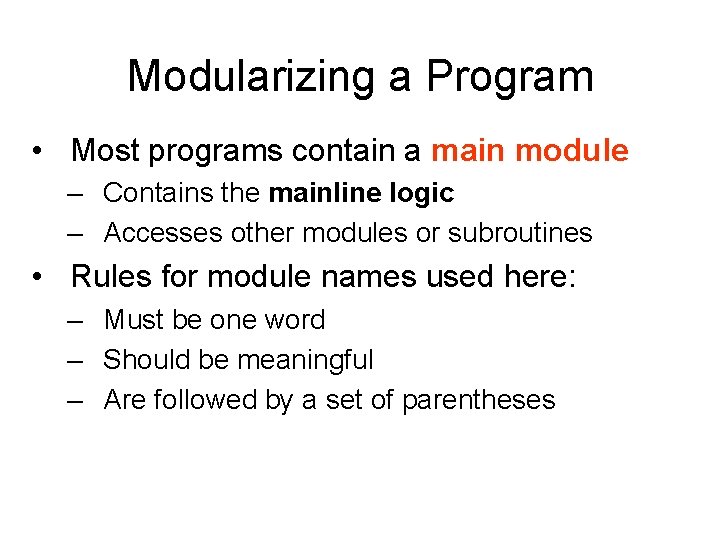 Modularizing a Program

• Most programs contain a main module
– Contains the mainline logic
– Accesses other modules or subroutines

• Rules for module names used here:
– Must be one word
– Should be meaningful
– Are followed by a set of parentheses